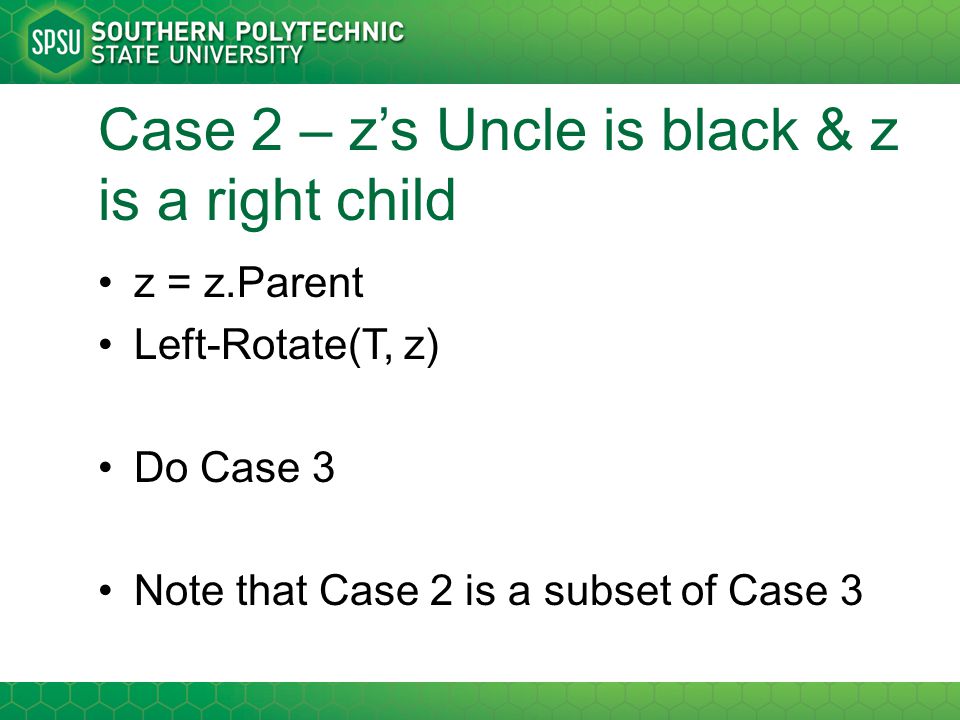 SPSU SOUTHERN POLYTECHNIC STATE UNIVERSITY

Case 2 – z's Uncle is black & z is a right child

• z = z.Parent
• Left-Rotate(T, z)

• Do Case 3

• Note that Case 2 is a subset of Case 3